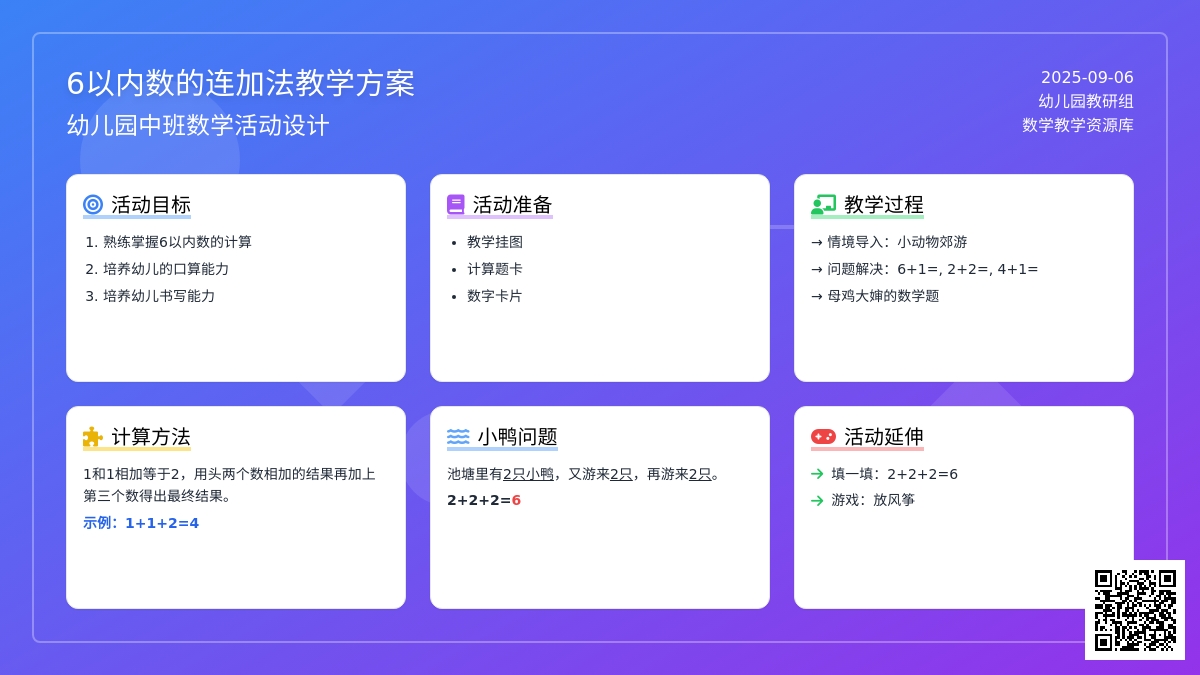 6以内数的连加法教学方案
幼儿园中班数学活动设计

2025-09-06
幼儿园教研组
数学教学资源库

活动目标
1. 熟练掌握6以内数的计算
2. 培养幼儿的口算能力
3. 培养幼儿书写能力

活动准备
• 教学挂图
• 计算题卡
• 数字卡片

教学过程
→ 情境导入：小动物郊游
→ 问题解决：6+1=, 2+2=, 4+1=
→ 母鸡大婶的数学题

计算方法
1和1相加等于2，用头两个数相加的结果再加上第三个数得出最终结果。
示例：1+1+2=4

小鸭问题
池塘里有2只小鸭，又游来2只，再游来2只。
2+2+2=6

活动延伸
→ 填一填：2+2+2=6
→ 游戏：放风筝